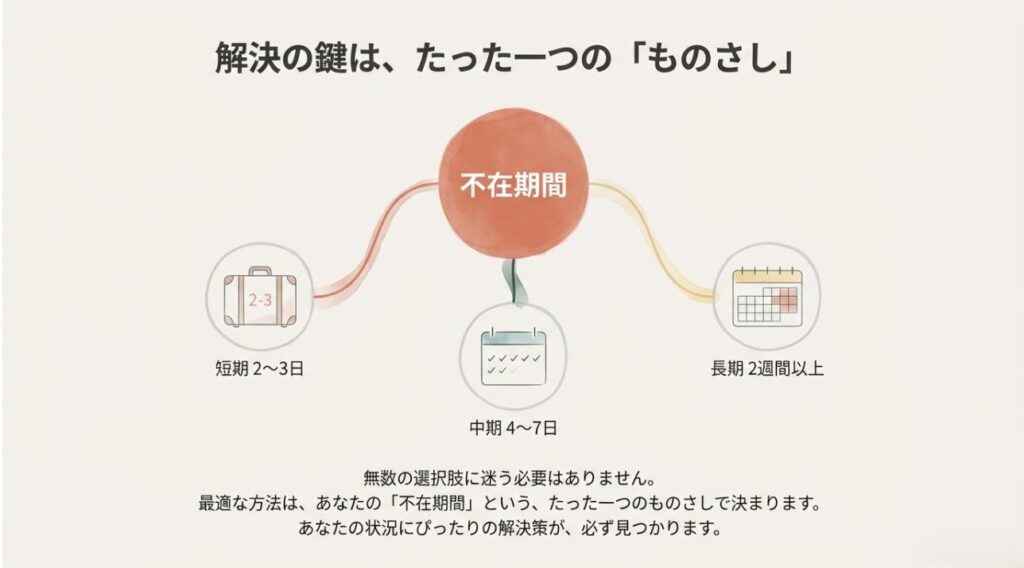 解決の鍵は、たった一つの「ものさし」

不在期間

2-3

短期 2〜3日

中期 4〜7日

長期 2週間以上

無数の選択肢に迷う必要はありません。
最適な方法は、あなたの「不在期間」という、たった一つのものさしで決まります。
あなたの状況にぴったりの解決策が、必ず見つかります。